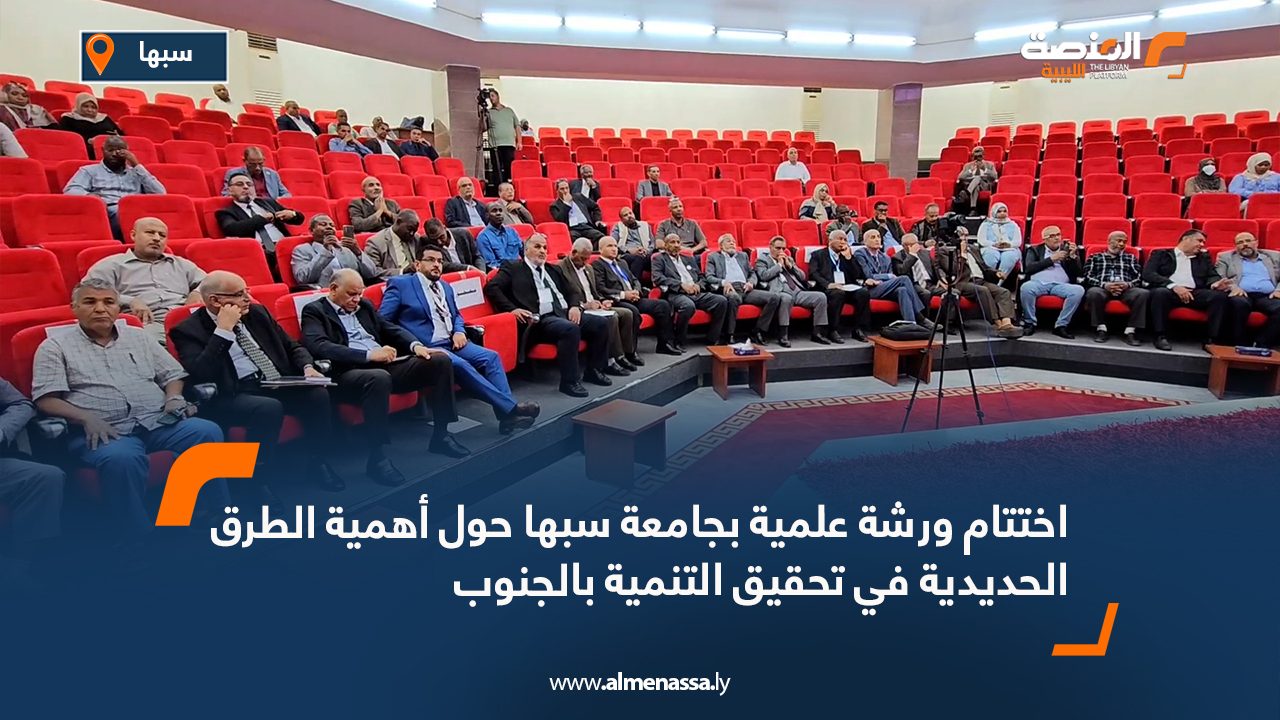 سبها

المنصة الليبية THE LIBYAN PLATFORM

اختتام ورشة علمية بجامعة سبها حول أهمية الطرق الحديدية في تحقيق التنمية بالجنوب

www.almenassa.ly